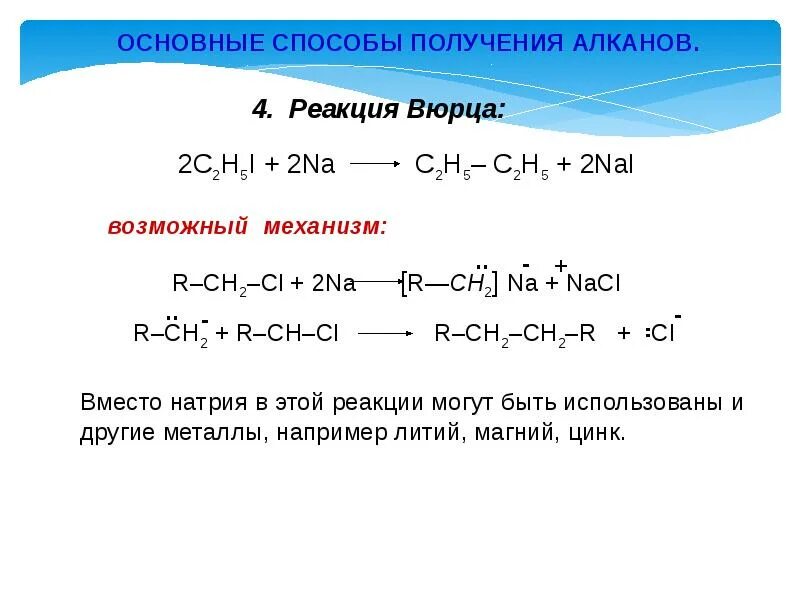 ОСНОВНЫЕ СПОСОБЫ ПОЛУЧЕНИЯ АЛКАНОВ.

4. Реакция Вюрца:

$2C_2H_5I + 2Na \longrightarrow C_2H_5–C_2H_5 + 2NaI$

возможный механизм:

$R–CH_2–Cl + 2Na \longrightarrow [R—\ddot{C}H_2]^- Na^+ + NaCl$

$R–\ddot{C}H_2^- + R–CH–Cl \longrightarrow R–CH_2–CH_2–R + :Cl^-$

Вместо натрия в этой реакции могут быть использованы и другие металлы, например литий, магний, цинк.